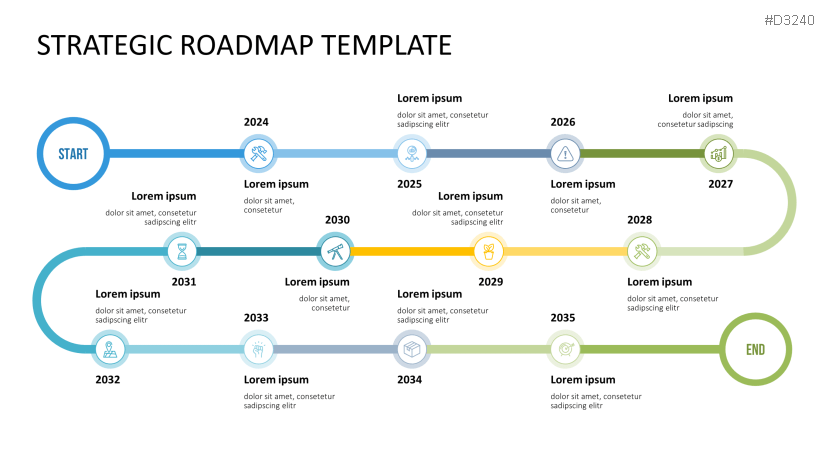 #D3240

STRATEGIC ROADMAP TEMPLATE

START

2024

Lorem ipsum
dolor sit amet, consetetur

Lorem ipsum
dolor sit amet, consetetur sadipscing elitr

2025

2026

Lorem ipsum
dolor sit amet, consetetur

Lorem ipsum
dolor sit amet, consetetur sadipscing

2027

Lorem ipsum
dolor sit amet, consetetur sadipscing elitr

2031

2030

Lorem ipsum
dolor sit amet, consetetur

Lorem ipsum
dolor sit amet, consetetur sadipscing elitr

2029

2028

Lorem ipsum
dolor sit amet, consetetur sadipscing elitr

Lorem ipsum
dolor sit amet, consetetur sadipscing elitr

2032

2033

Lorem ipsum
dolor sit amet, consetetur sadipscing elitr

Lorem ipsum
dolor sit amet, consetetur sadipscing elitr

2034

2035

Lorem ipsum
dolor sit amet, consetetur sadipscing elitr

END